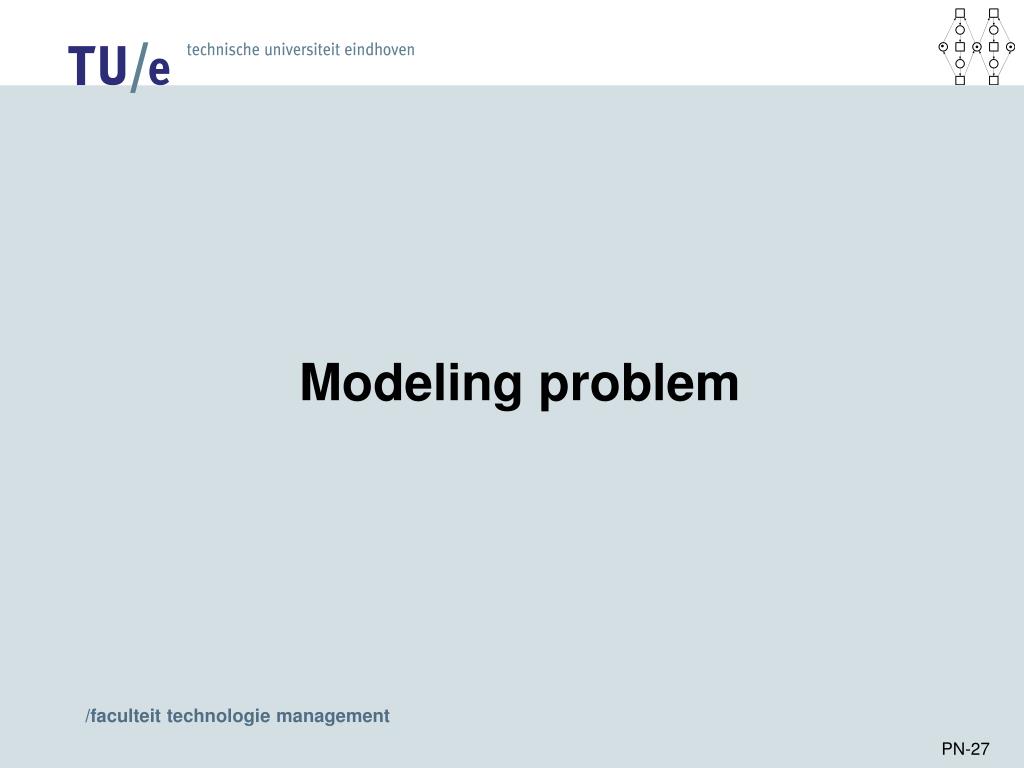 TU/e technische universiteit eindhoven

Modeling problem

/faculteit technologie management

PN-27